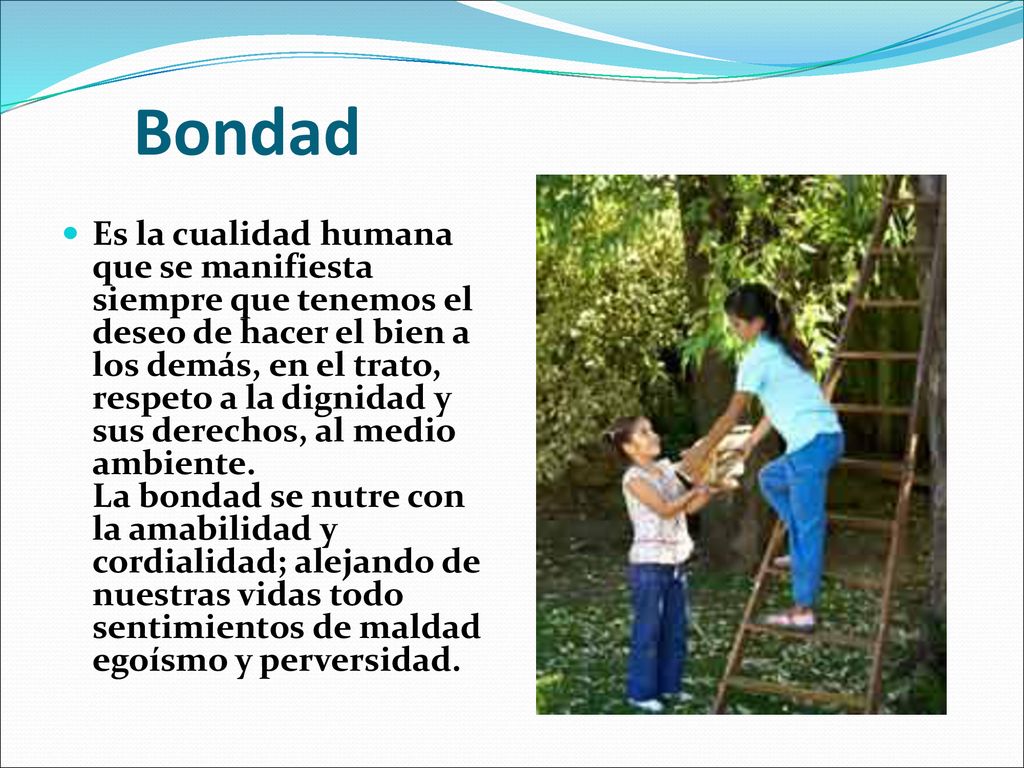 Bondad

Es la cualidad humana que se manifiesta siempre que tenemos el deseo de hacer el bien a los demás, en el trato, respeto a la dignidad y sus derechos, al medio ambiente.
La bondad se nutre con la amabilidad y cordialidad; alejando de nuestras vidas todo sentimientos de maldad egoísmo y perversidad.